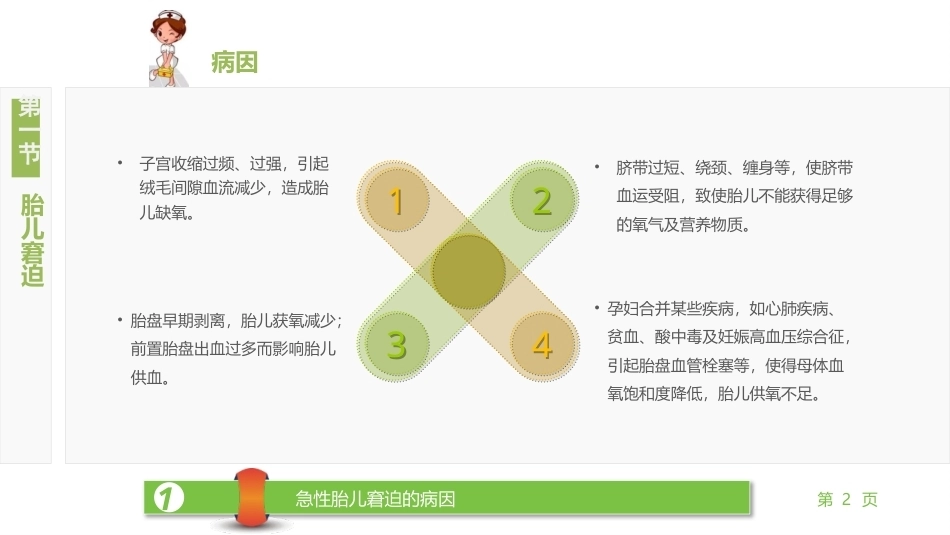 病因

第一节

胎儿窘迫

• 子宫收缩过频、过强，引起绒毛间隙血流减少，造成胎儿缺氧。

1

2

• 脐带过短、绕颈、缠身等，使脐带血运受阻，致使胎儿不能获得足够的氧气及营养物质。

• 胎盘早期剥离，胎儿获氧减少；前置胎盘出血过多而影响胎儿供血。

3

4

• 孕妇合并某些疾病，如心肺疾病、贫血、酸中毒及妊娠高血压综合征，引起胎盘血管栓塞等，使得母体血氧饱和度降低，胎儿供氧不足。

1 急性胎儿窘迫的病因

第 2 页